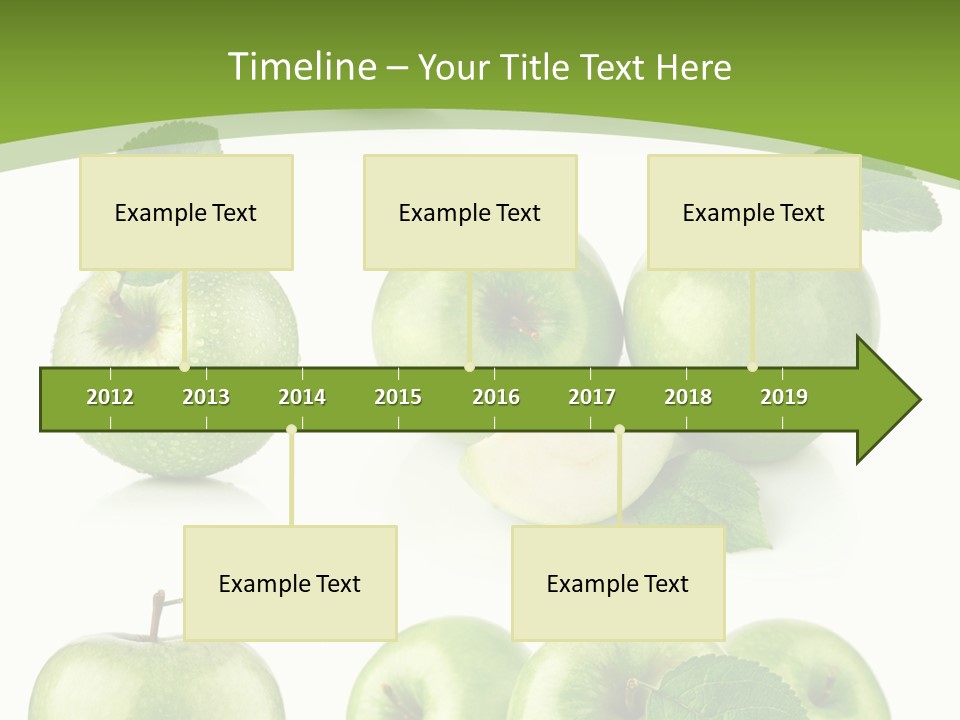 Timeline – Your Title Text Here

Example Text

Example Text

Example Text

2012 2013 2014 2015 2016 2017 2018 2019

Example Text

Example Text